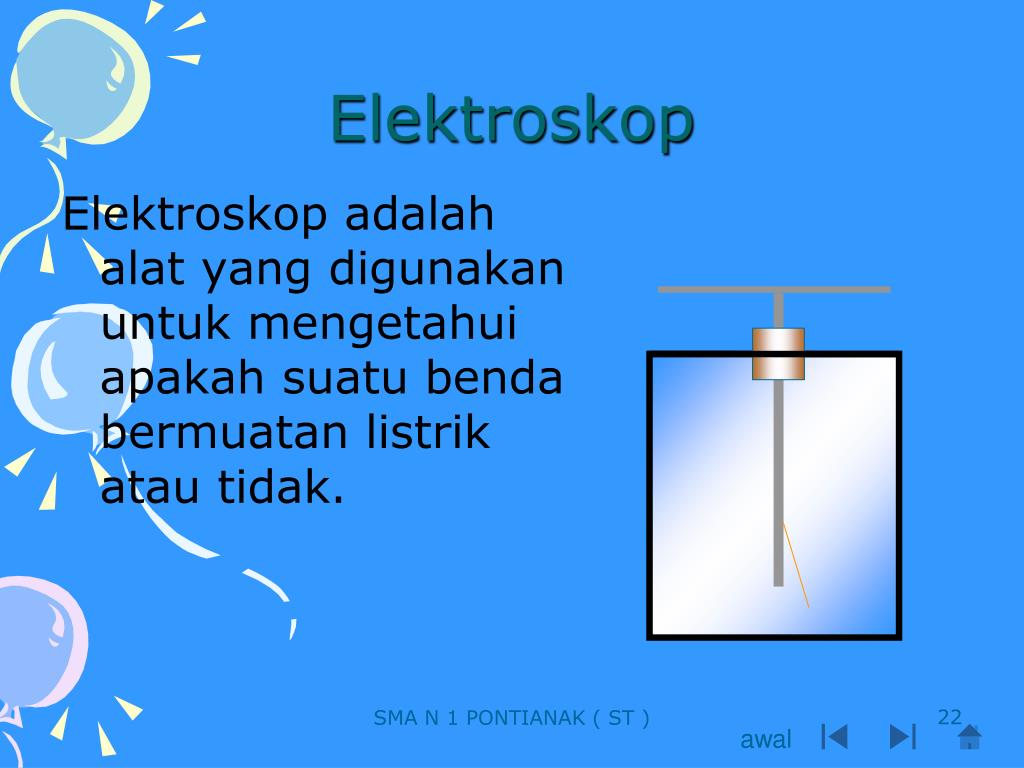 Elektroskop

Elektroskop adalah alat yang digunakan untuk mengetahui apakah suatu benda bermuatan listrik atau tidak.

SMA N 1 PONTIANAK ( ST )

22

awal